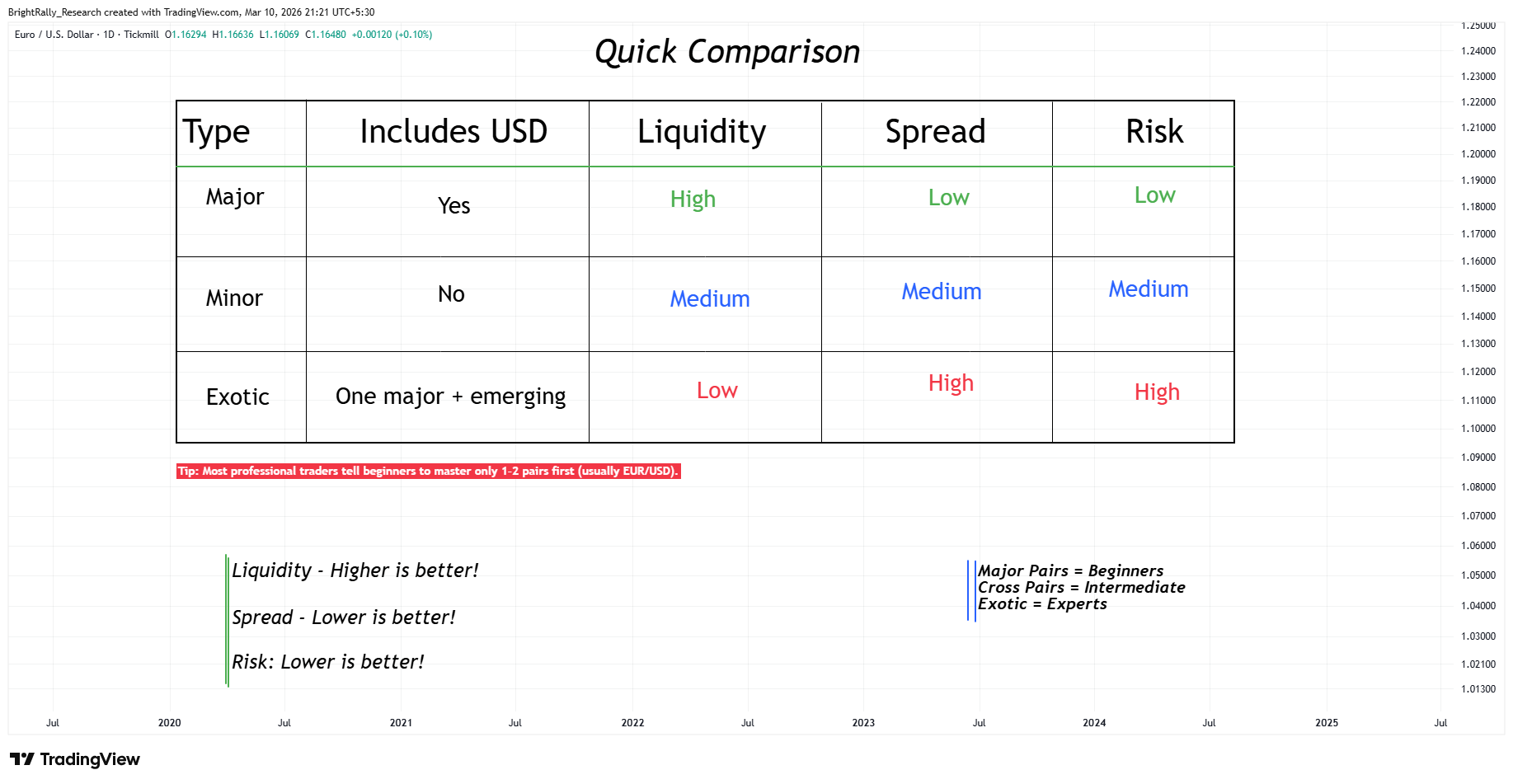 BrightRally_Research created with TradingView.com, Mar 10, 2026 21:21 UTC+5:30

Euro / U.S. Dollar · 1D · Tickmill O1.16294 H1.16636 L1.16069 C1.16480 +0.00120 (+0.10%)

Quick Comparison

| Type | Includes USD | Liquidity | Spread | Risk |
|---|---|---|---|---|
| Major | Yes | High | Low | Low |
| Minor | No | Medium | Medium | Medium |
| Exotic | One major + emerging | Low | High | High |

Tip: Most professional traders tell beginners to master only 1-2 pairs first (usually EUR/USD).

Liquidity - Higher is better!

Spread - Lower is better!

Risk: Lower is better!

Major Pairs = Beginners
Cross Pairs = Intermediate
Exotic = Experts

1.25000
1.24000
1.23000
1.22000
1.21000
1.20000
1.19000
1.18000
1.17000
1.16000
1.15000
1.14000
1.13000
1.12000
1.11000
1.10000
1.09000
1.08000
1.07000
1.06000
1.05000
1.04000
1.03000
1.02100
1.01300

Jul 2020 Jul 2021 Jul 2022 Jul 2023 Jul 2024 Jul 2025 Jul

TradingView